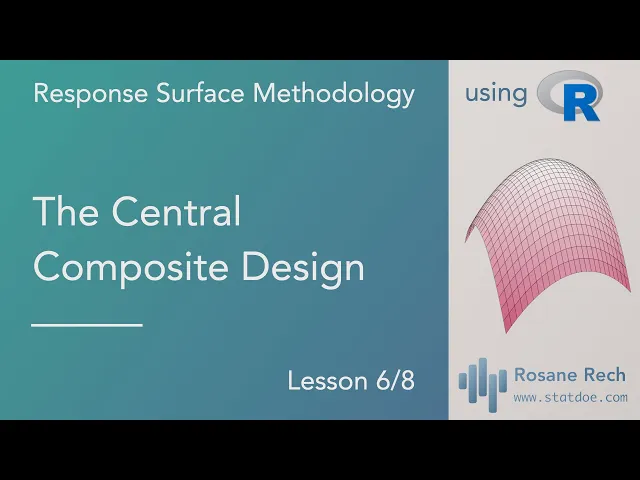 Response Surface Methodology

The Central Composite Design

Lesson 6/8

using R

Rosane Rech
www.statdoe.com